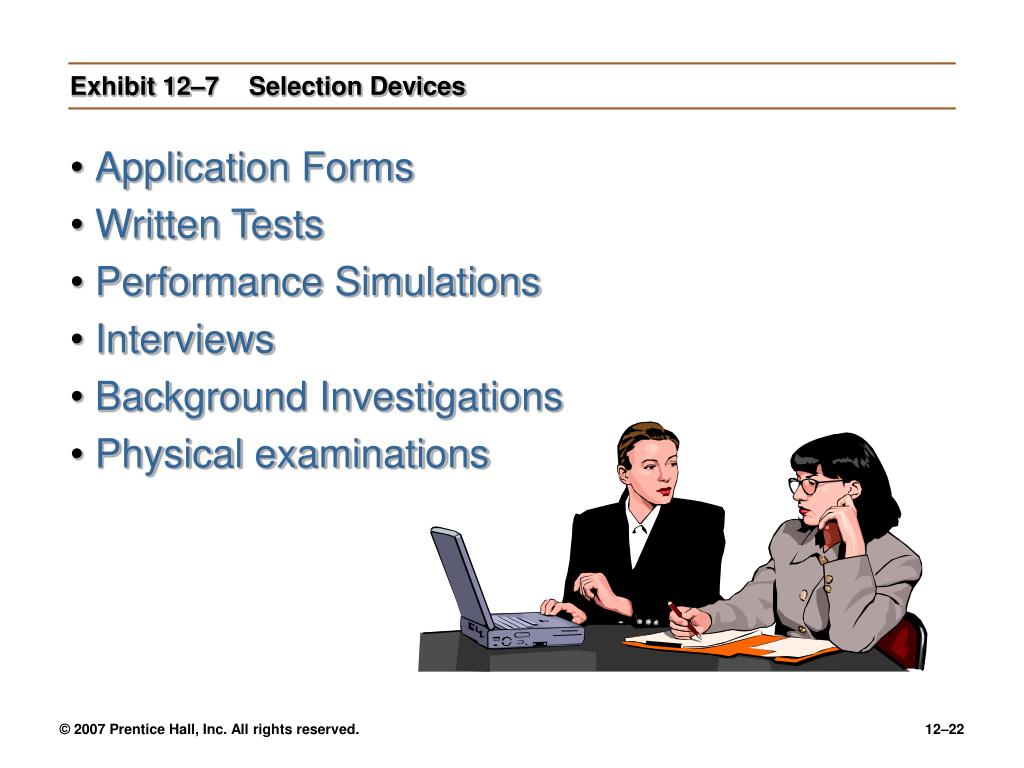 Exhibit 12–7 Selection Devices

• Application Forms
• Written Tests
• Performance Simulations
• Interviews
• Background Investigations
• Physical examinations

© 2007 Prentice Hall, Inc. All rights reserved.

12–22